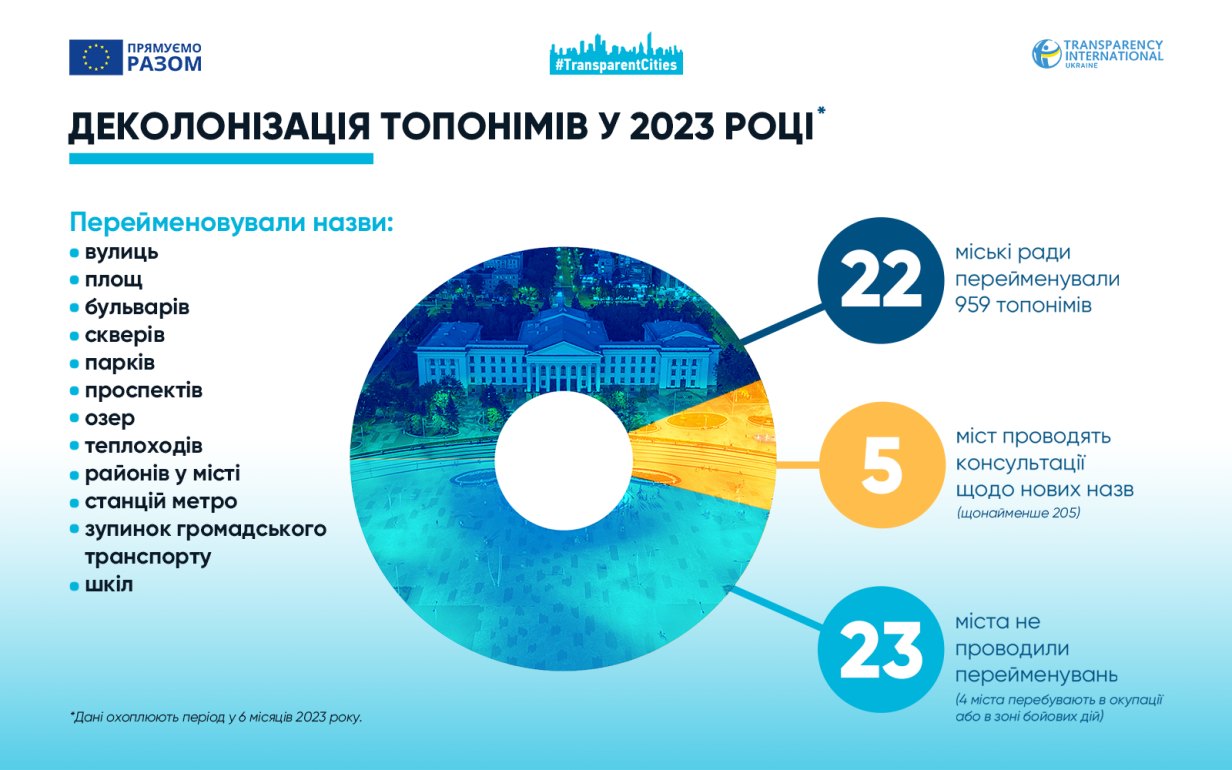 ПРЯМУЄМО РАЗОМ

#TransparentCities

TRANSPARENCY INTERNATIONAL UKRAINE

ДЕКОЛОНІЗАЦІЯ ТОПОНІМІВ У 2023 РОЦІ*

Перейменовували назви:
• вулиць
• площ
• бульварів
• скверів
• парків
• проспектів
• озер
• теплоходів
• районів у місті
• станцій метро
• зупинок громадського транспорту
• шкіл

22 міські ради перейменували 959 топонімів

5 міст проводять консультації щодо нових назв (щонайменше 205)

23 міста не проводили перейменувань (4 міста перебувають в окупації або в зоні бойових дій)

*Дані охоплюють період у 6 місяців 2023 року.